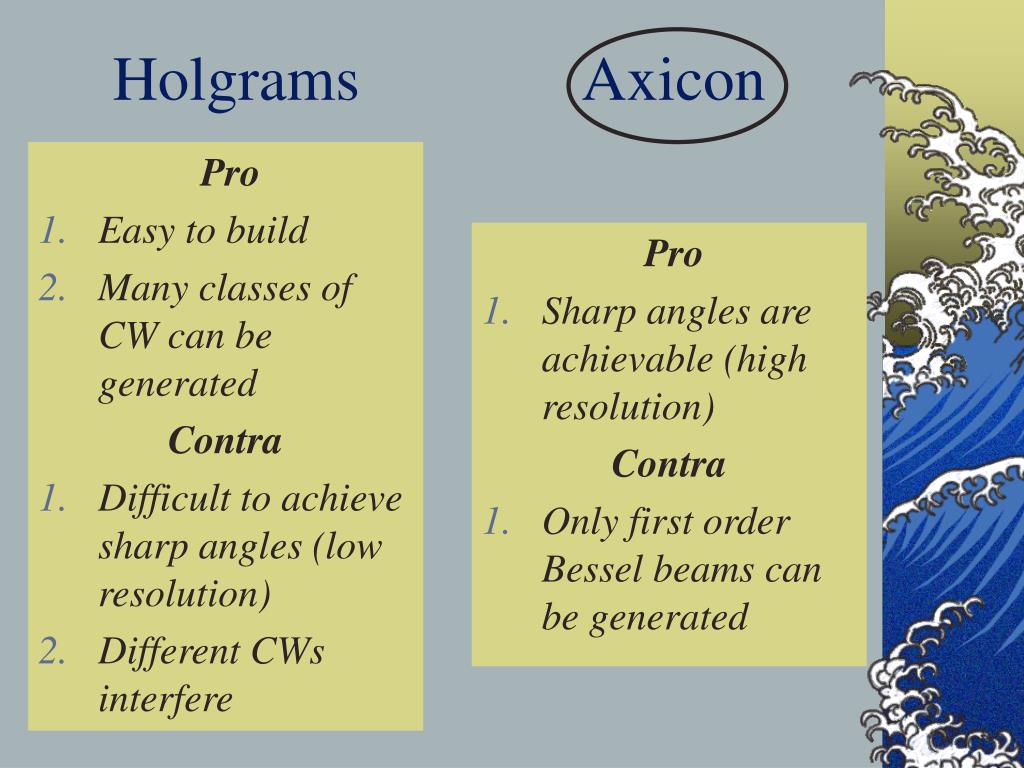 Holgrams

Pro
1. Easy to build
2. Many classes of CW can be generated

Contra
1. Difficult to achieve sharp angles (low resolution)
2. Different CWs interfere

Axicon

Pro
1. Sharp angles are achievable (high resolution)

Contra
1. Only first order Bessel beams can be generated